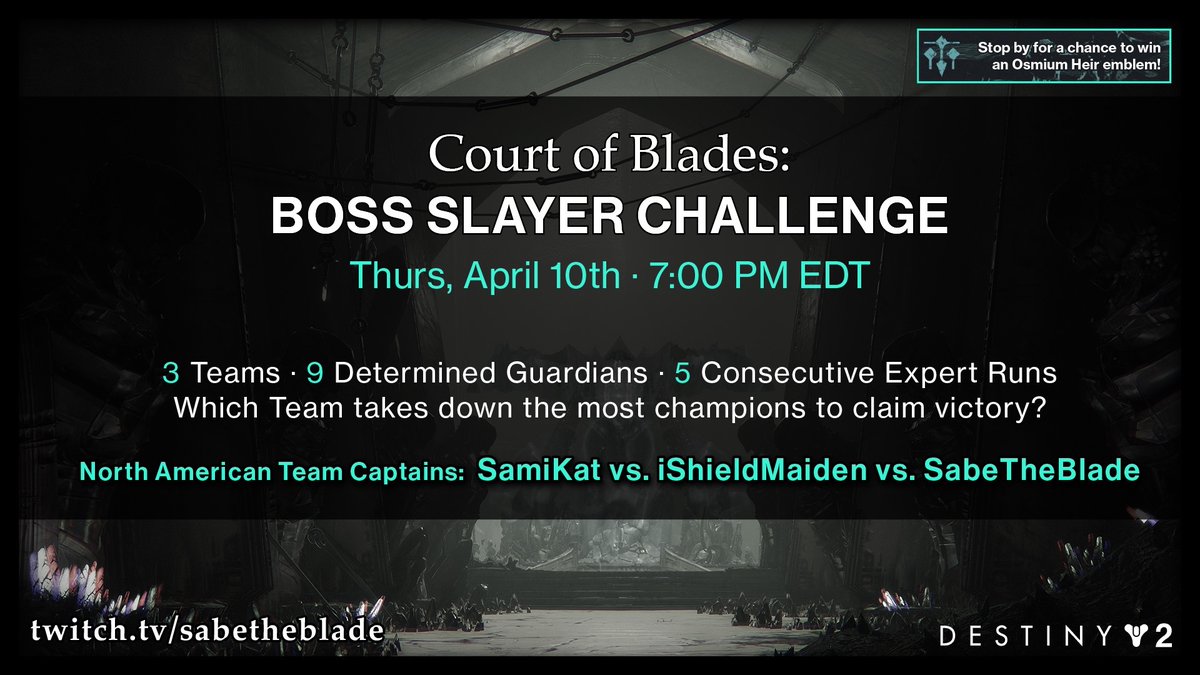 Stop by for a chance to win an Osmium Heir emblem!

Court of Blades:
BOSS SLAYER CHALLENGE

Thurs, April 10th · 7:00 PM EDT

3 Teams · 9 Determined Guardians · 5 Consecutive Expert Runs
Which Team takes down the most champions to claim victory?

North American Team Captains: SamiKat vs. iShieldMaiden vs. SabeTheBlade

twitch.tv/sabetheblade

DESTINY 2